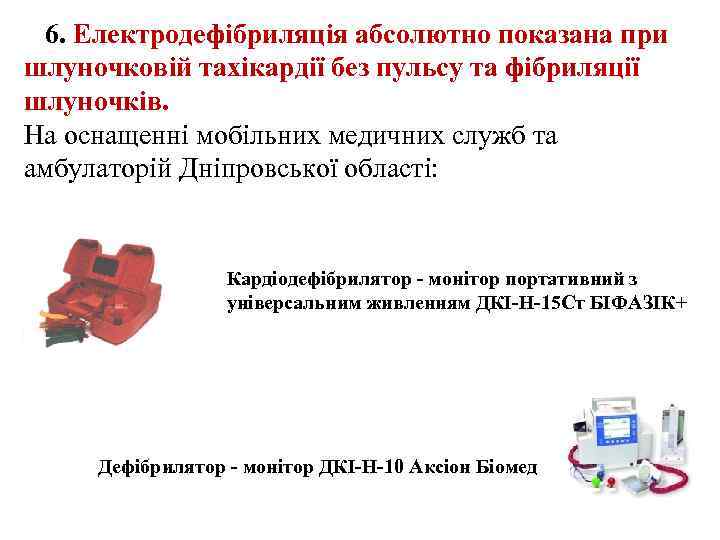 6. Електродефібриляція абсолютно показана при шлуночковій тахікардії без пульсу та фібриляції шлуночків.
На оснащенні мобільних медичних служб та амбулаторій Дніпровської області:

Кардіодефібрилятор - монітор портативний з універсальним живленням ДКІ-Н-15Ст БІФАЗІК+

Дефібрилятор - монітор ДКІ-Н-10 Аксіон Біомед